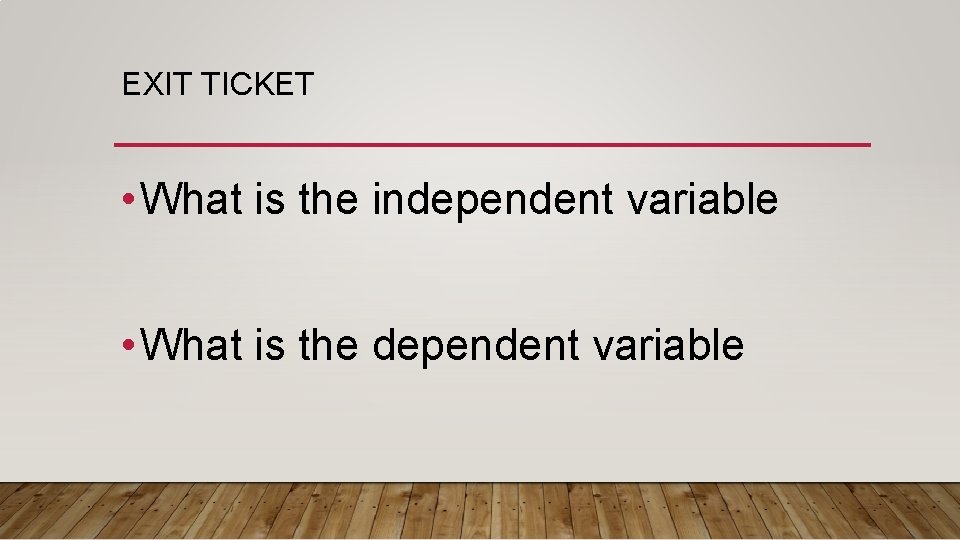 EXIT TICKET

• What is the independent variable

• What is the dependent variable